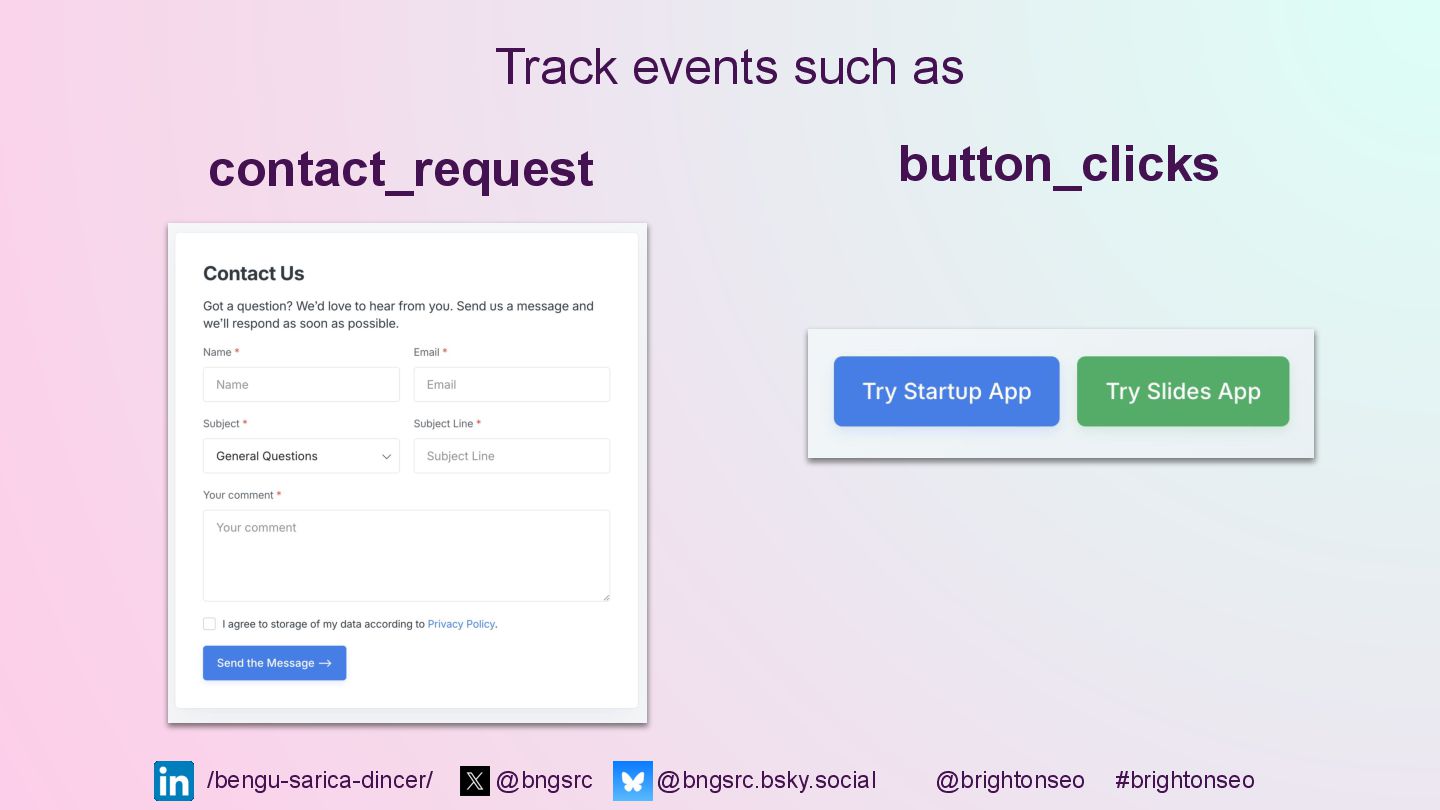 Track events such as

contact_request

Contact Us

Got a question? We'd love to hear from you. Send us a message and we'll respond as soon as possible.

Name *
Name

Email *
Email

Subject *
General Questions

Subject Line *
Subject Line

Your comment *
Your comment

I agree to storage of my data according to Privacy Policy.

Send the Message →

button_clicks

Try Startup App

Try Slides App

in /bengu-sarica-dincer/ @bngsrc @bngsrc.bsky.social @brightonseo #brightonseo